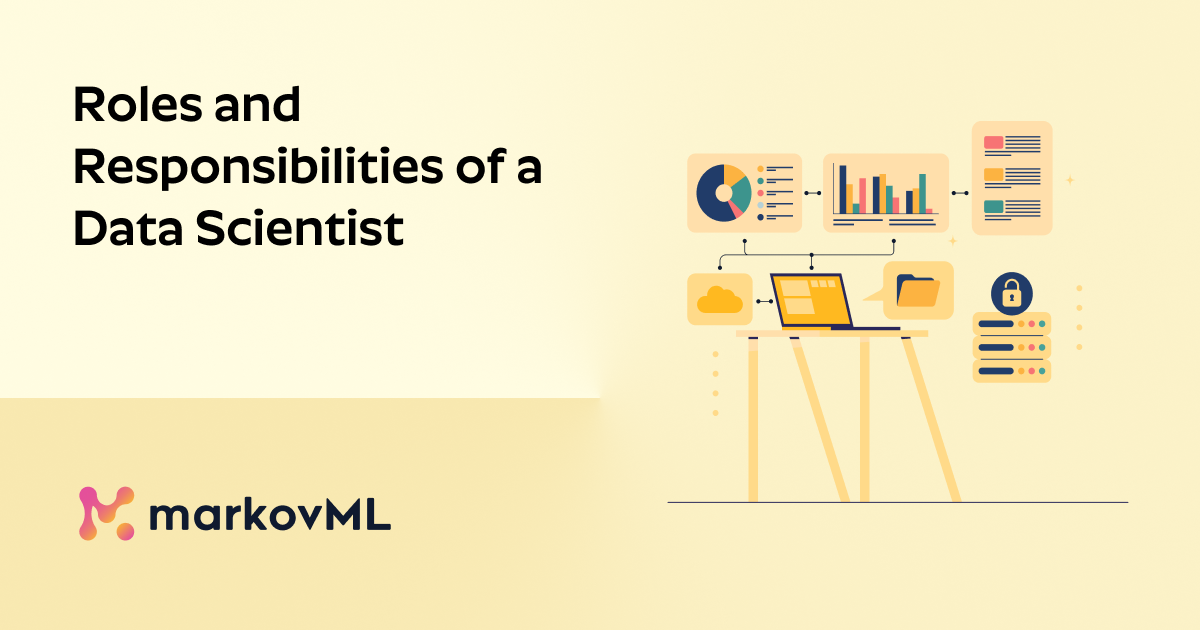 Roles and Responsibilities of a Data Scientist

markovML